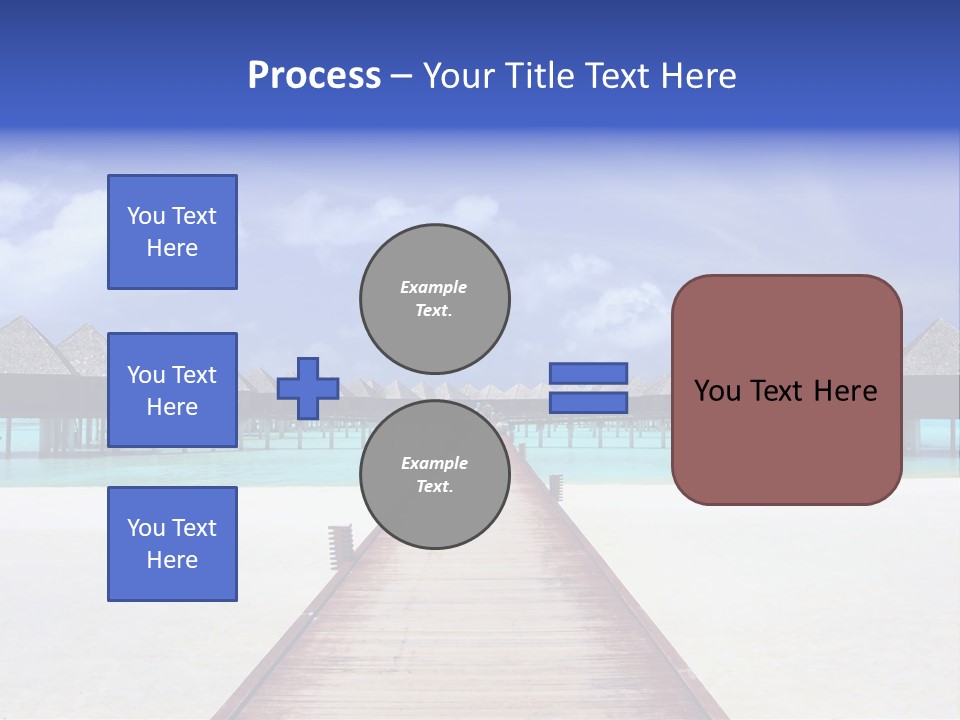 Process – Your Title Text Here

You Text Here

You Text Here

You Text Here

Example Text.

Example Text.

You Text Here